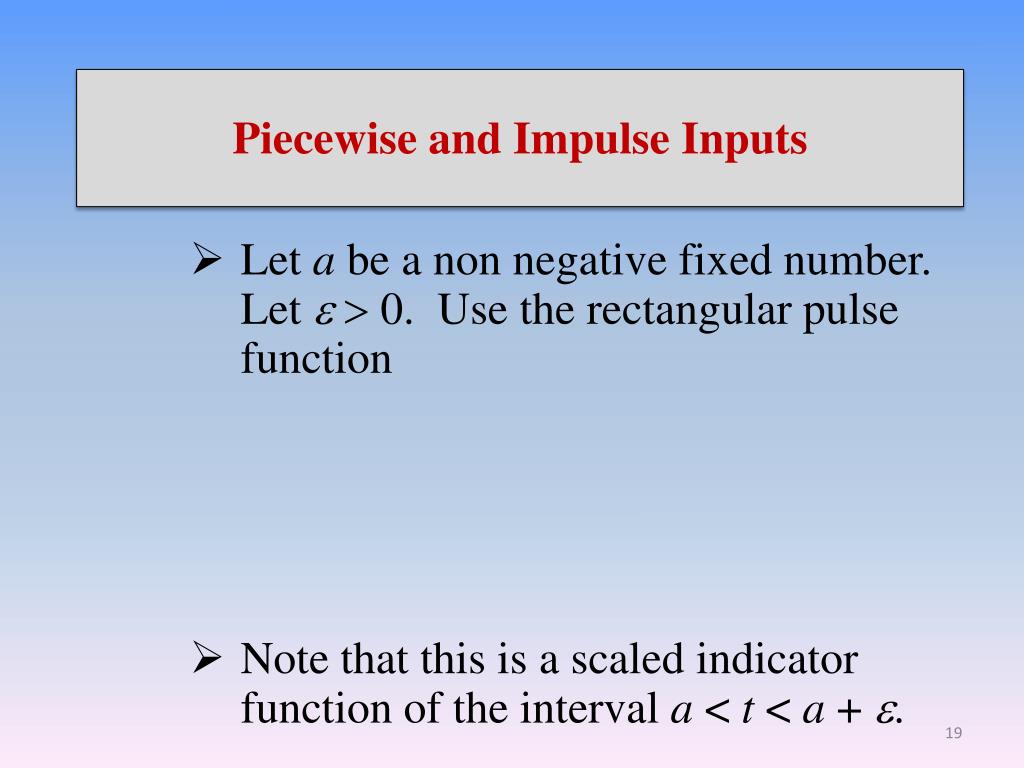 Piecewise and Impulse Inputs

➢ Let $a$ be a non negative fixed number. Let $\varepsilon > 0$. Use the rectangular pulse function

➢ Note that this is a scaled indicator function of the interval $a < t < a + \varepsilon$.

19